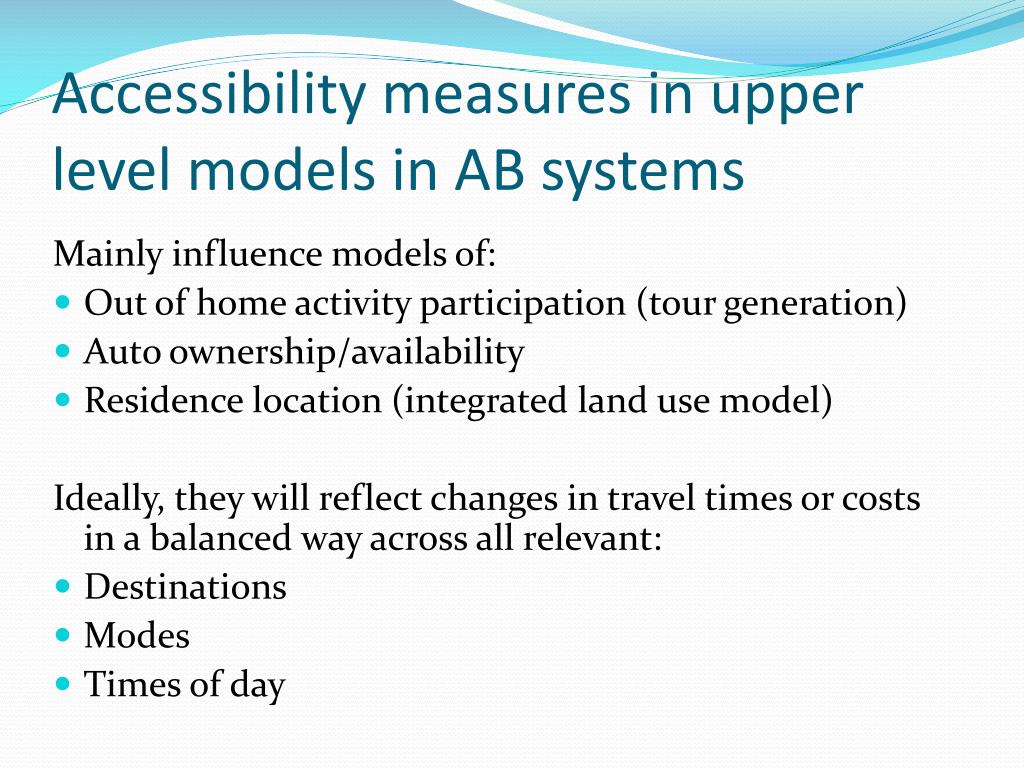 Accessibility measures in upper level models in AB systems

Mainly influence models of:
- Out of home activity participation (tour generation)
- Auto ownership/availability
- Residence location (integrated land use model)

Ideally, they will reflect changes in travel times or costs in a balanced way across all relevant:
- Destinations
- Modes
- Times of day